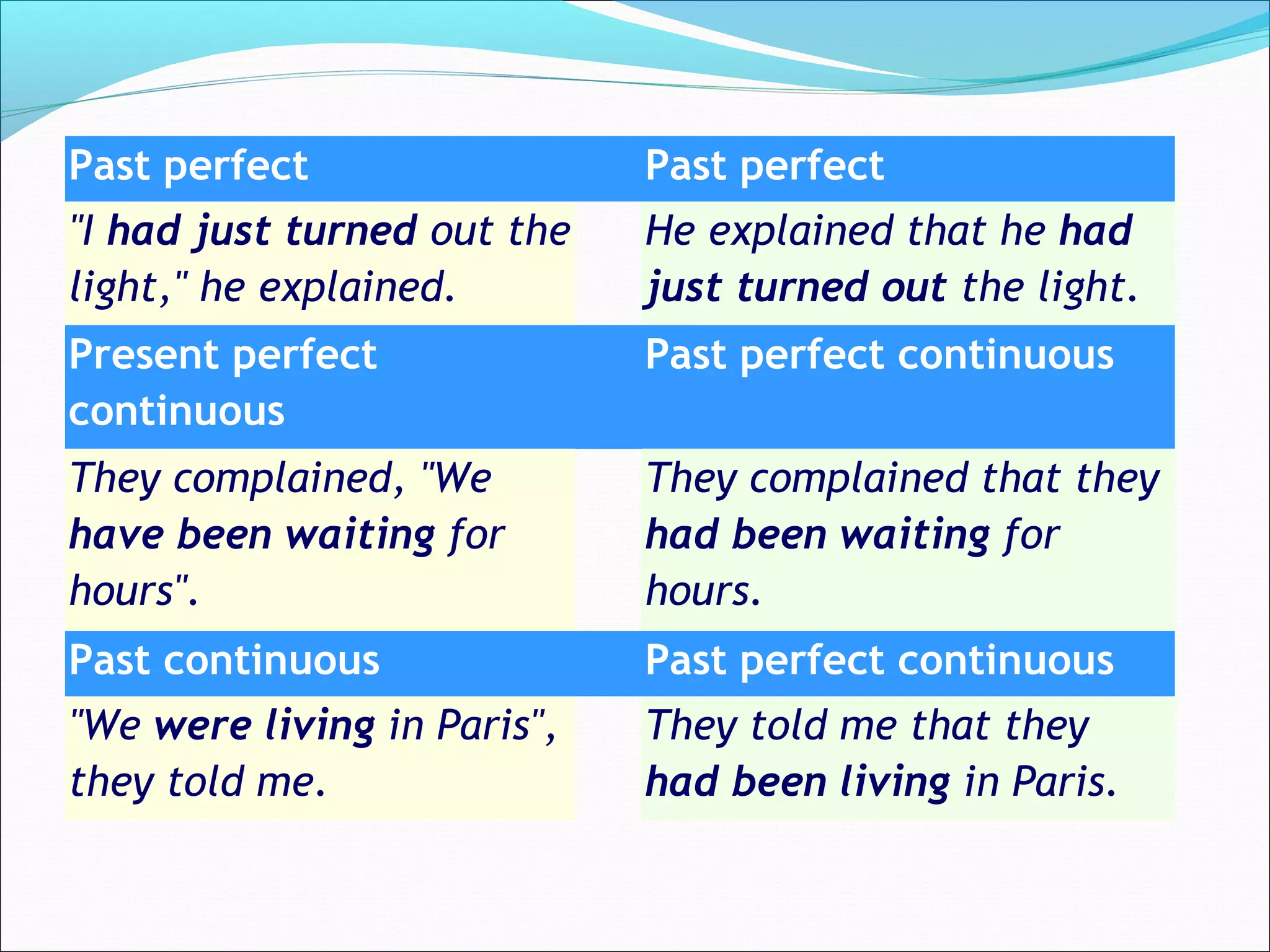 | Past perfect | Past perfect |
|---|---|
| "I had just turned out the light," he explained. | He explained that he had just turned out the light. |
| Present perfect continuous | Past perfect continuous |
| They complained, "We have been waiting for hours". | They complained that they had been waiting for hours. |
| Past continuous | Past perfect continuous |
| "We were living in Paris", they told me. | They told me that they had been living in Paris. |